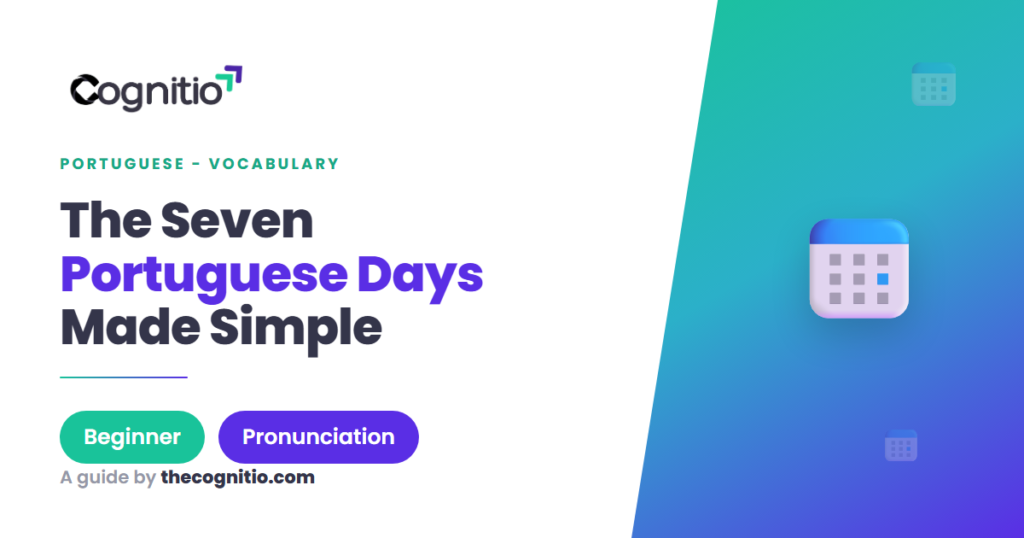 Cognitio

PORTUGUESE - VOCABULARY

The Seven Portuguese Days Made Simple

Beginner

Pronunciation

A guide by thecognitio.com